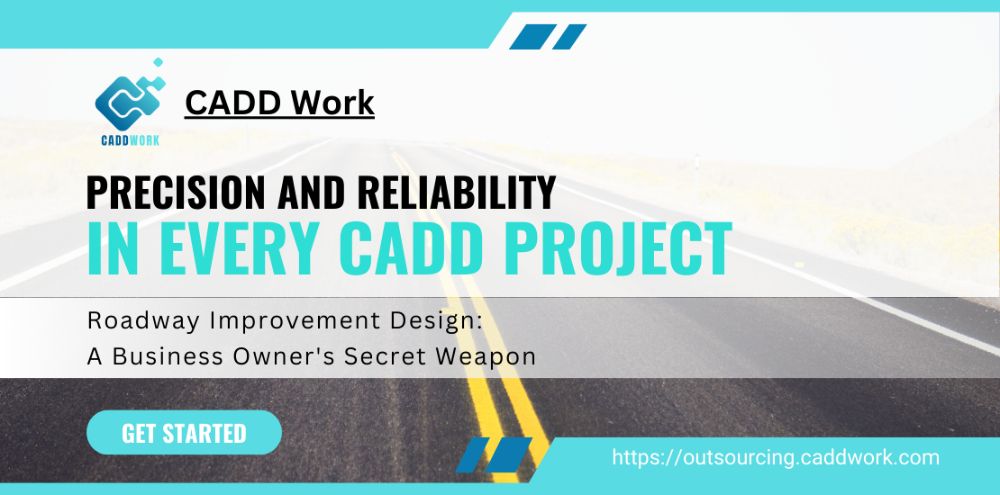 CADDWORK

CADD Work

PRECISION AND RELIABILITY
IN EVERY CADD PROJECT

Roadway Improvement Design:
A Business Owner's Secret Weapon

GET STARTED

https://outsourcing.caddwork.com